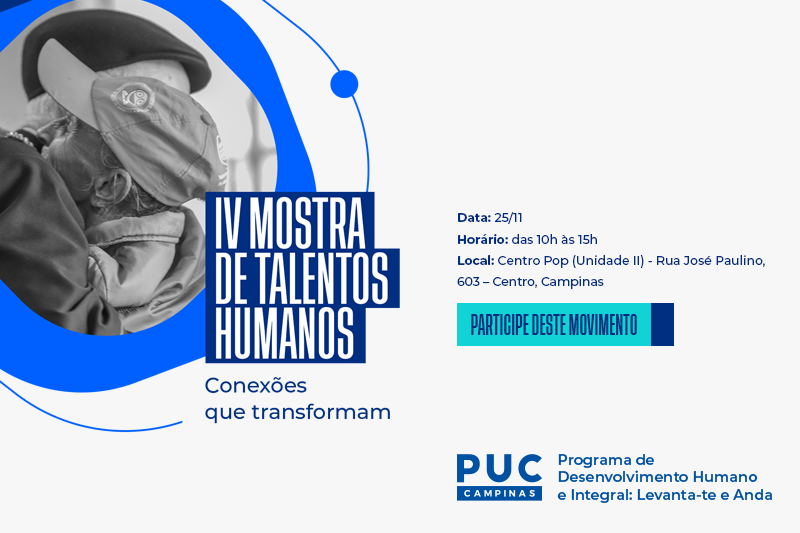 IV MOSTRA DE TALENTOS HUMANOS

Conexões que transformam

Data: 25/11
Horário: das 10h às 15h
Local: Centro Pop (Unidade II) - Rua José Paulino, 603 – Centro, Campinas

PARTICIPE DESTE MOVIMENTO

PUC CAMPINAS

Programa de Desenvolvimento Humano e Integral: Levanta-te e Anda